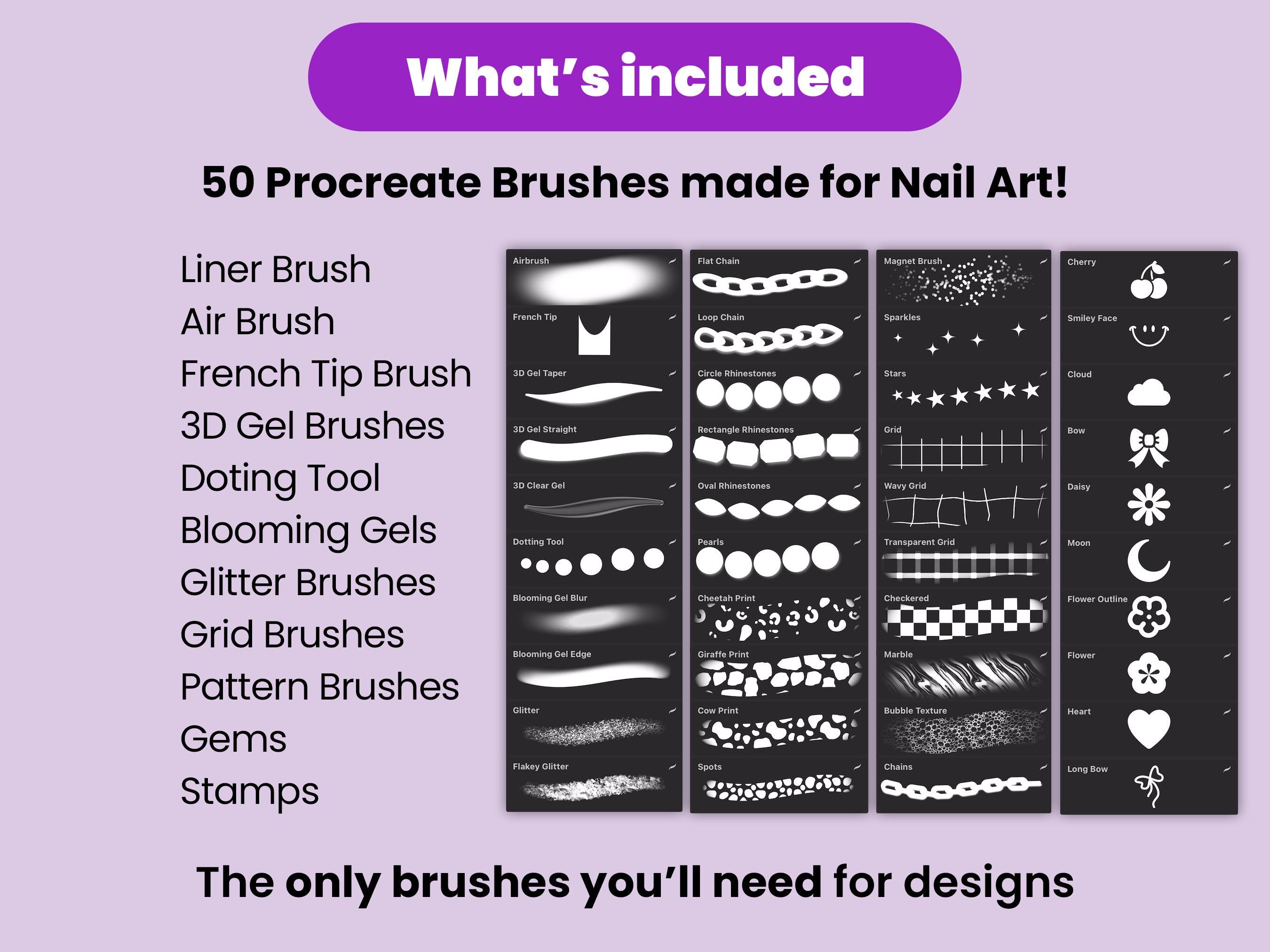 What's included

50 Procreate Brushes made for Nail Art!

Liner Brush
Air Brush
French Tip Brush
3D Gel Brushes
Doting Tool
Blooming Gels
Glitter Brushes
Grid Brushes
Pattern Brushes
Gems
Stamps

Airbrush
French Tip
3D Gel Taper
3D Gel Straight
3D Clear Gel
Dotting Tool
Blooming Gel Blur
Blooming Gel Edge
Glitter
Flakey Glitter

Flat Chain
Loop Chain
Circle Rhinestones
Rectangle Rhinestones
Oval Rhinestones
Pearls
Cheetah Print
Giraffe Print
Cow Print
Spots

Magnet Brush
Sparkles
Stars
Grid
Wavy Grid
Transparent Grid
Checkered
Marble
Bubble Texture
Chains

Cherry
Smiley Face
Cloud
Bow
Daisy
Moon
Flower Outline
Flower
Heart
Long Bow

The only brushes you'll need for designs